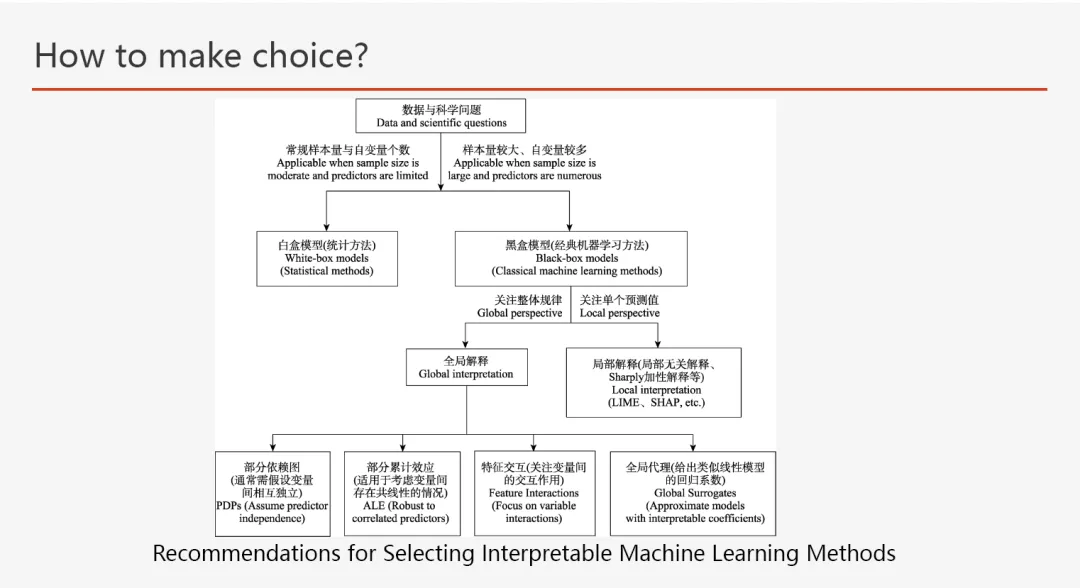 How to make choice?

数据与科学问题
Data and scientific questions

常规样本量与自变量个数
Applicable when sample size is moderate and predictors are limited

样本量较大、自变量较多
Applicable when sample size is large and predictors are numerous

白盒模型(统计方法)
White-box models
(Statistical methods)

黑盒模型(经典机器学习方法)
Black-box models
(Classical machine learning methods)

关注整体规律
Global perspective

关注单个预测值
Local perspective

全局解释
Global interpretation

局部解释(局部无关解释、Sharply加性解释等)
Local interpretation
(LIME、SHAP, etc.)

部分依赖图
(通常需假设变量间相互独立)
PDPs (Assume predictor independence)

部分累计效应
(适用于考虑变量间存在共线性的情况)
ALE (Robust to correlated predictors)

特征交互(关注变量间的交互作用)
Feature Interactions
(Focus on variable interactions)

全局代理(给出类似线性模型的回归系数)
Global Surrogates
(Approximate models with interpretable coefficients)

Recommendations for Selecting Interpretable Machine Learning Methods